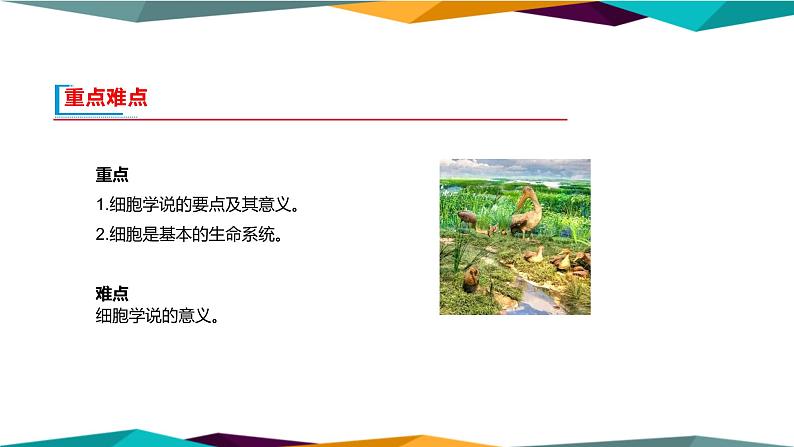 重点难点

重点

1.细胞学说的要点及其意义。

2.细胞是基本的生命系统。

难点
细胞学说的意义。